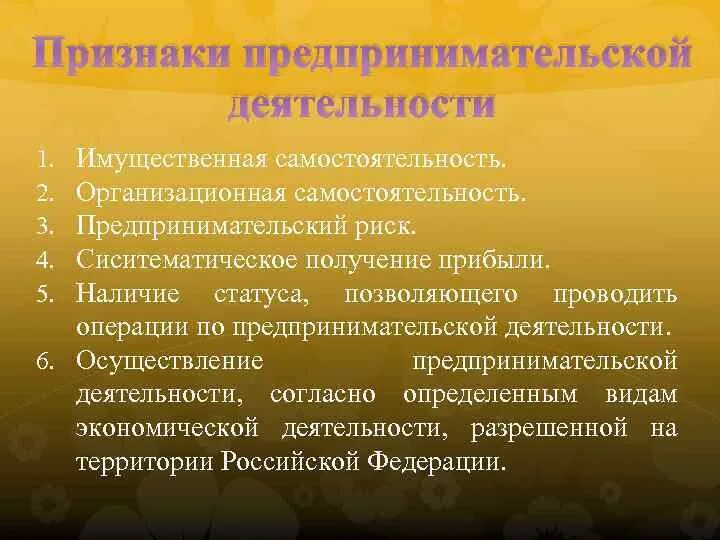 Признаки предпринимательской деятельности

1. Имущественная самостоятельность.
2. Организационная самостоятельность.
3. Предпринимательский риск.
4. Сиситематическое получение прибыли.
5. Наличие статуса, позволяющего проводить операции по предпринимательской деятельности.
6. Осуществление предпринимательской деятельности, согласно определенным видам экономической деятельности, разрешенной на территории Российской Федерации.